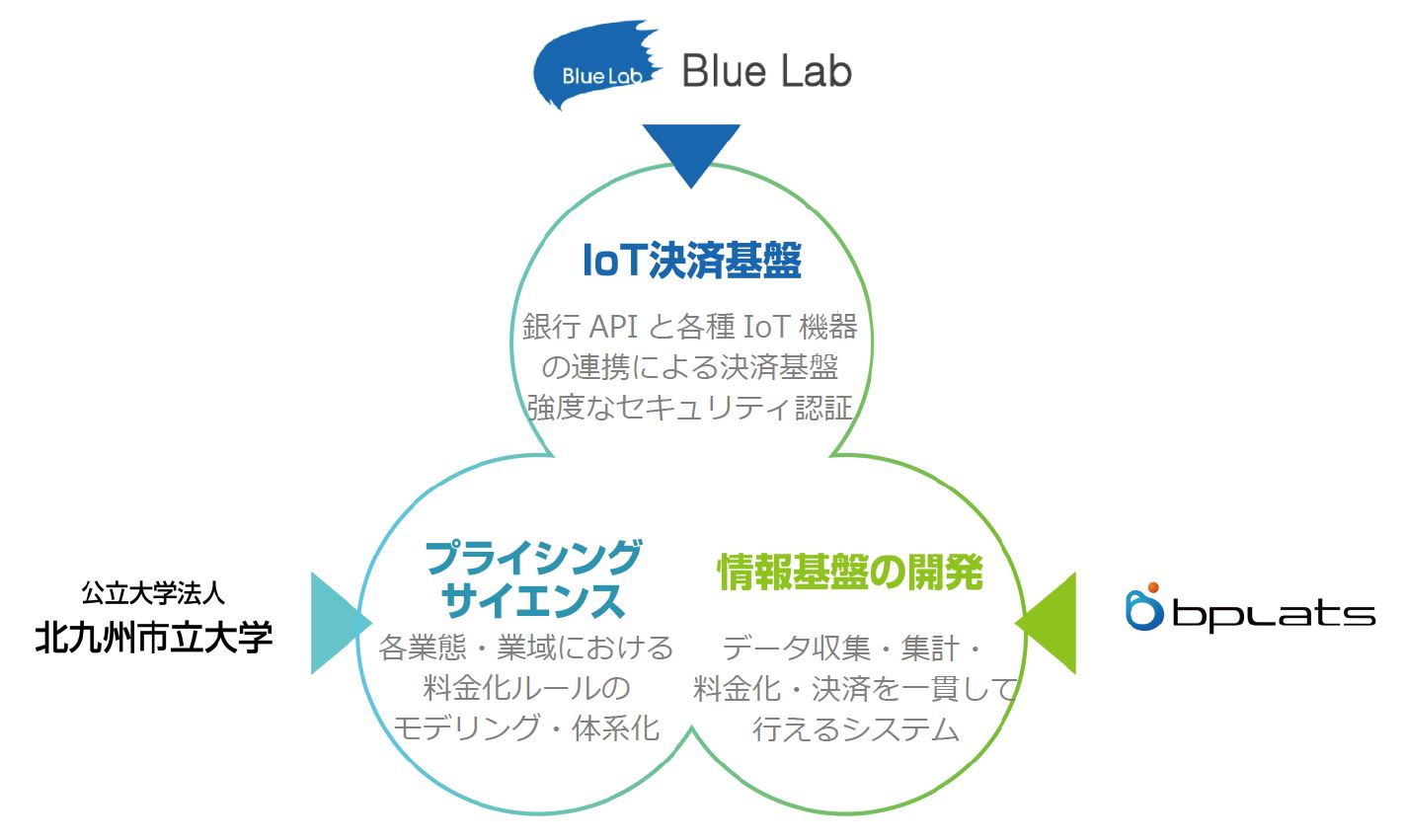 Blue Lab Blue Lab

IoT決済基盤

銀行 API と各種 IoT 機器の連携による決済基盤
強度なセキュリティ認証

公立大学法人
北九州市立大学

プライシングサイエンス

各業態・業域における料金化ルールのモデリング・体系化

情報基盤の開発

データ収集・集計・料金化・決済を一貫して行えるシステム

bplats